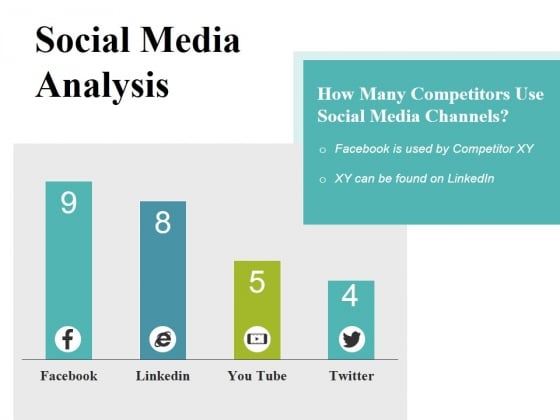 Social Media Analysis

How Many Competitors Use Social Media Channels?

o Facebook is used by Competitor XY

o XY can be found on LinkedIn

9

8

5

4

Facebook

Linkedin

You Tube

Twitter